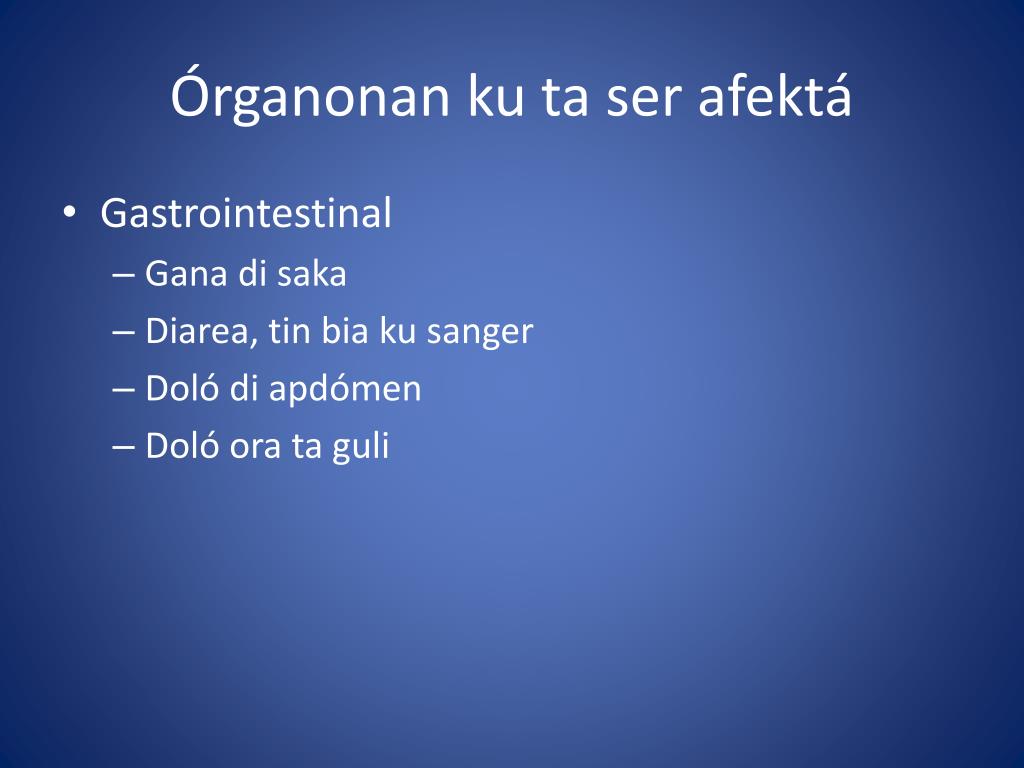 Órganonan ku ta ser afektá

• Gastrointestinal
– Gana di saka
– Diarea, tin bia ku sanger
– Doló di apdómen
– Doló ora ta guli